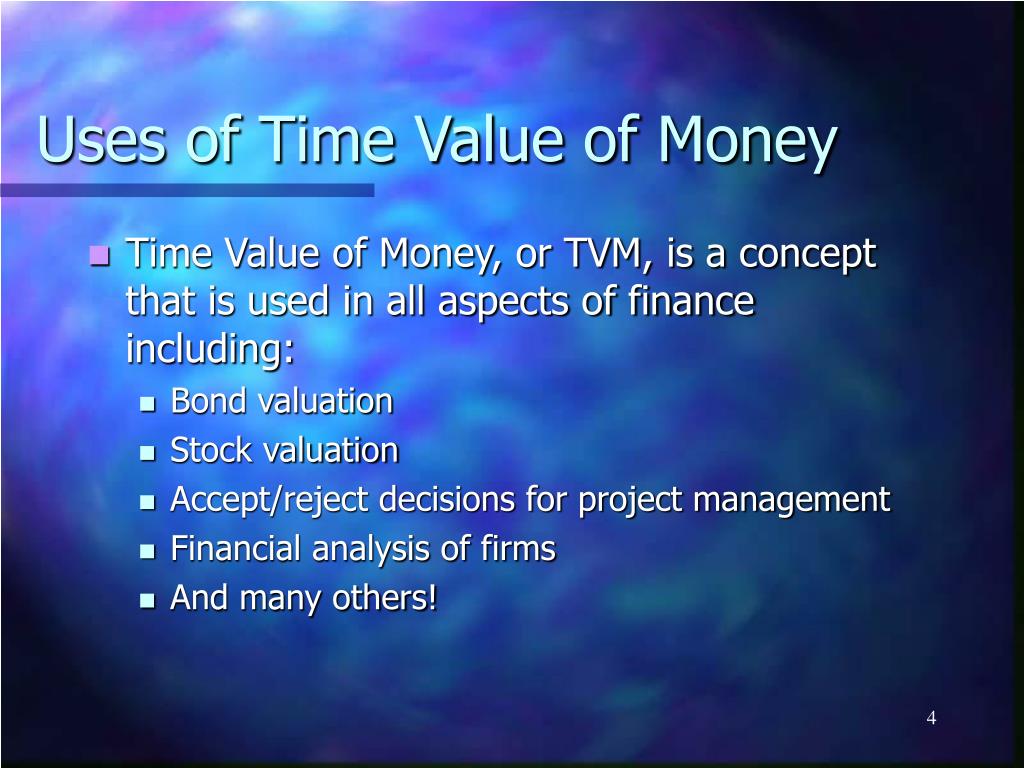 Uses of Time Value of Money

Time Value of Money, or TVM, is a concept that is used in all aspects of finance including:

Bond valuation

Stock valuation

Accept/reject decisions for project management

Financial analysis of firms

And many others!

4